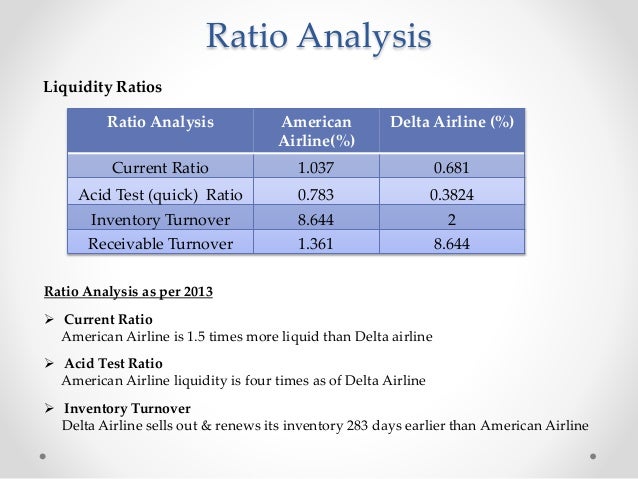 Ratio Analysis

Liquidity Ratios

| Ratio Analysis | American Airline(%) | Delta Airline (%) |
|---|---|---|
| Current Ratio | 1.037 | 0.681 |
| Acid Test (quick) Ratio | 0.783 | 0.3824 |
| Inventory Turnover | 8.644 | 2 |
| Receivable Turnover | 1.361 | 8.644 |

Ratio Analysis as per 2013

➢ Current Ratio
American Airline is 1.5 times more liquid than Delta airline

➢ Acid Test Ratio
American Airline liquidity is four times as of Delta Airline

➢ Inventory Turnover
Delta Airline sells out & renews its inventory 283 days earlier than American Airline